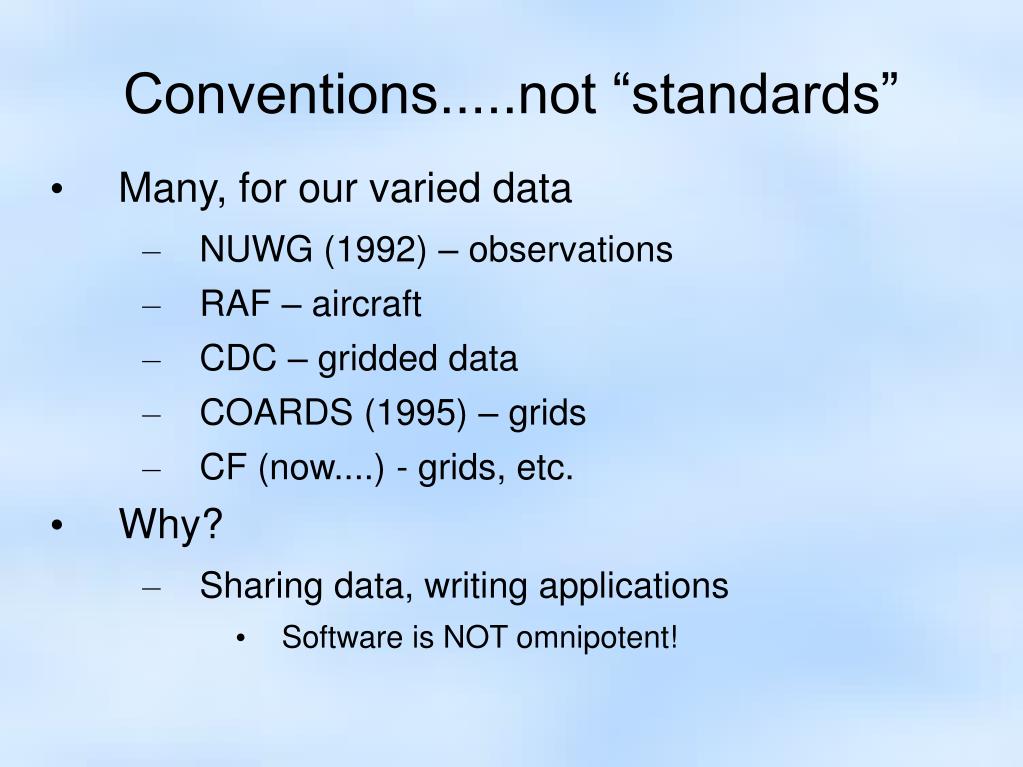 Conventions.....not “standards”

• Many, for our varied data
– NUWG (1992) – observations
– RAF – aircraft
– CDC – gridded data
– COARDS (1995) – grids
– CF (now....) - grids, etc.

• Why?
– Sharing data, writing applications
• Software is NOT omnipotent!